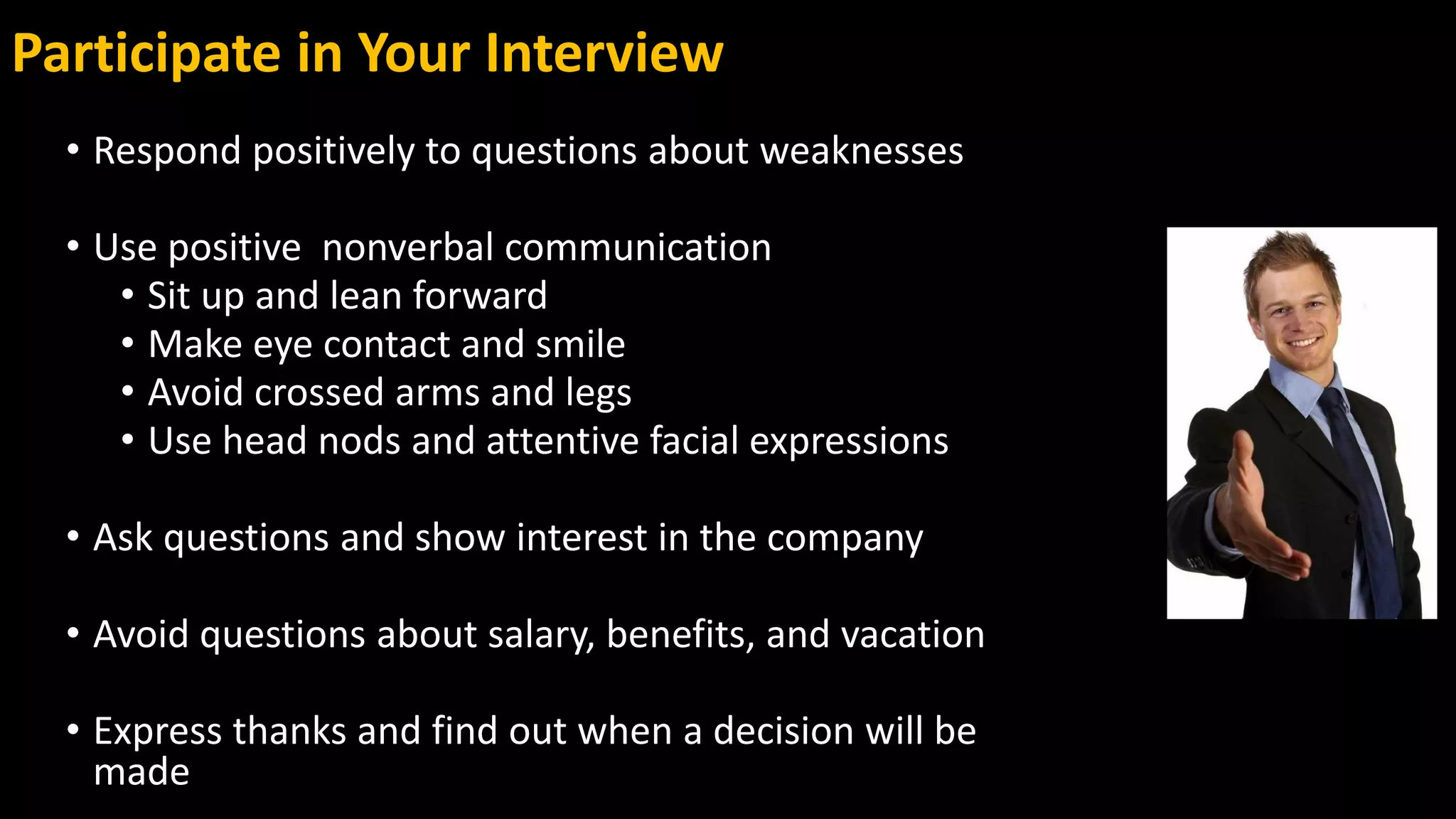 Participate in Your Interview

• Respond positively to questions about weaknesses

• Use positive  nonverbal communication
  • Sit up and lean forward
  • Make eye contact and smile
  • Avoid crossed arms and legs
  • Use head nods and attentive facial expressions

• Ask questions and show interest in the company

• Avoid questions about salary, benefits, and vacation

• Express thanks and find out when a decision will be made